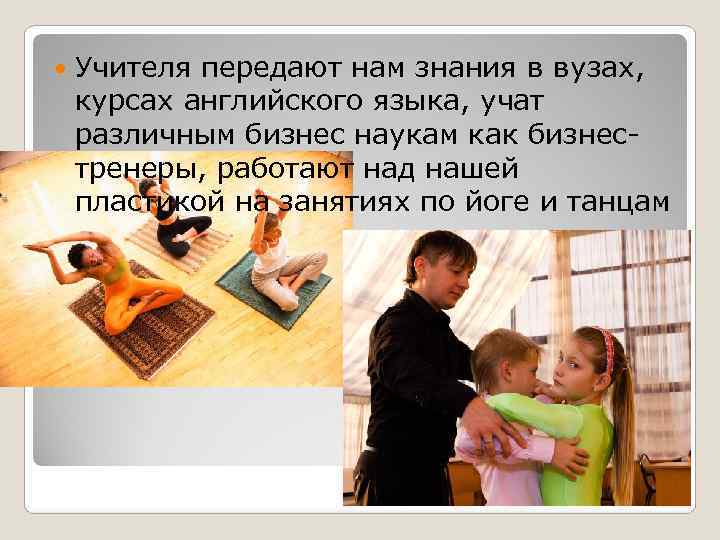 Учителя передают нам знания в вузах, курсах английского языка, учат различным бизнес наукам как бизнес-тренеры, работают над нашей пластикой на занятиях по йоге и танцам